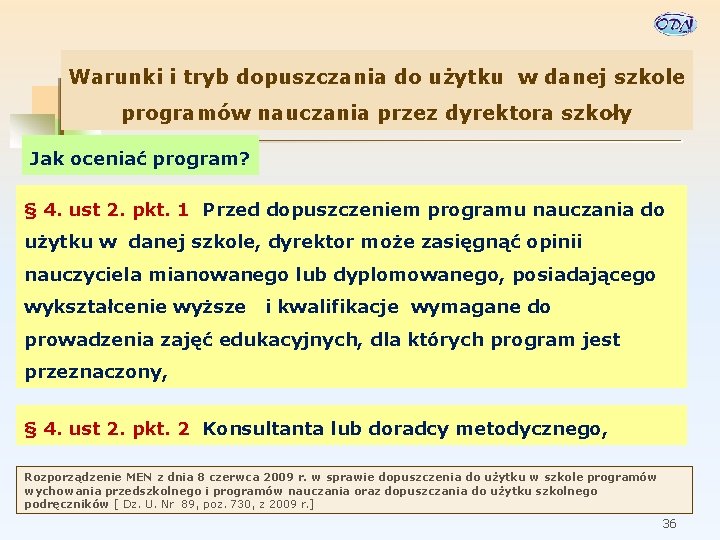 ODN

Warunki i tryb dopuszczania do użytku w danej szkole programów nauczania przez dyrektora szkoły

Jak oceniać program?

§ 4. ust 2. pkt. 1 Przed dopuszczeniem programu nauczania do użytku w danej szkole, dyrektor może zasięgnąć opinii nauczyciela mianowanego lub dyplomowanego, posiadającego wykształcenie wyższe i kwalifikacje wymagane do prowadzenia zajęć edukacyjnych, dla których program jest przeznaczony,

§ 4. ust 2. pkt. 2 Konsultanta lub doradcy metodycznego,

Rozporządzenie MEN z dnia 8 czerwca 2009 r. w sprawie dopuszczenia do użytku w szkole programów wychowania przedszkolnego i programów nauczania oraz dopuszczania do użytku szkolnego podręczników [ Dz. U. Nr 89, poz. 730, z 2009 r.]

36